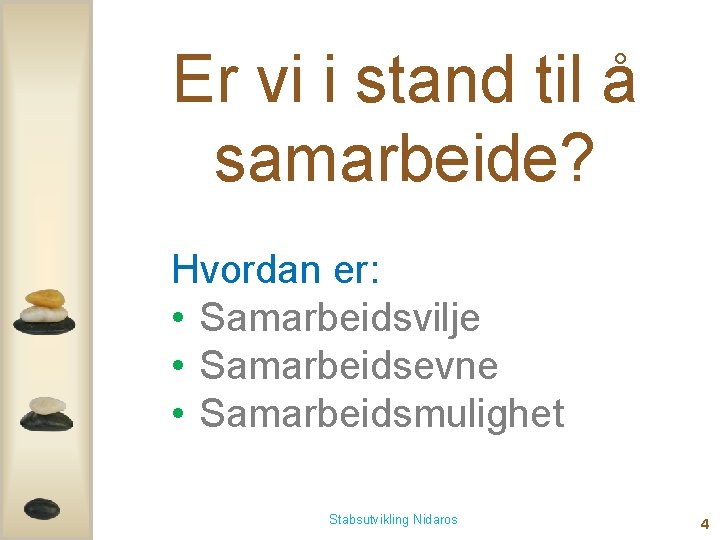 Er vi i stand til å samarbeide?

Hvordan er:
• Samarbeidsvilje
• Samarbeidsevne
• Samarbeidsmulighet

Stabsutvikling Nidaros

4